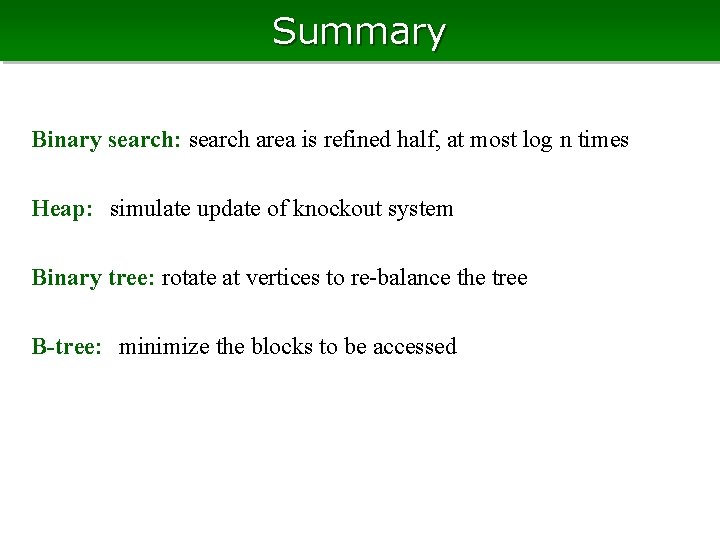 Summary

Binary search: search area is refined half, at most log n times

Heap: simulate update of knockout system

Binary tree: rotate at vertices to re-balance the tree

B-tree: minimize the blocks to be accessed